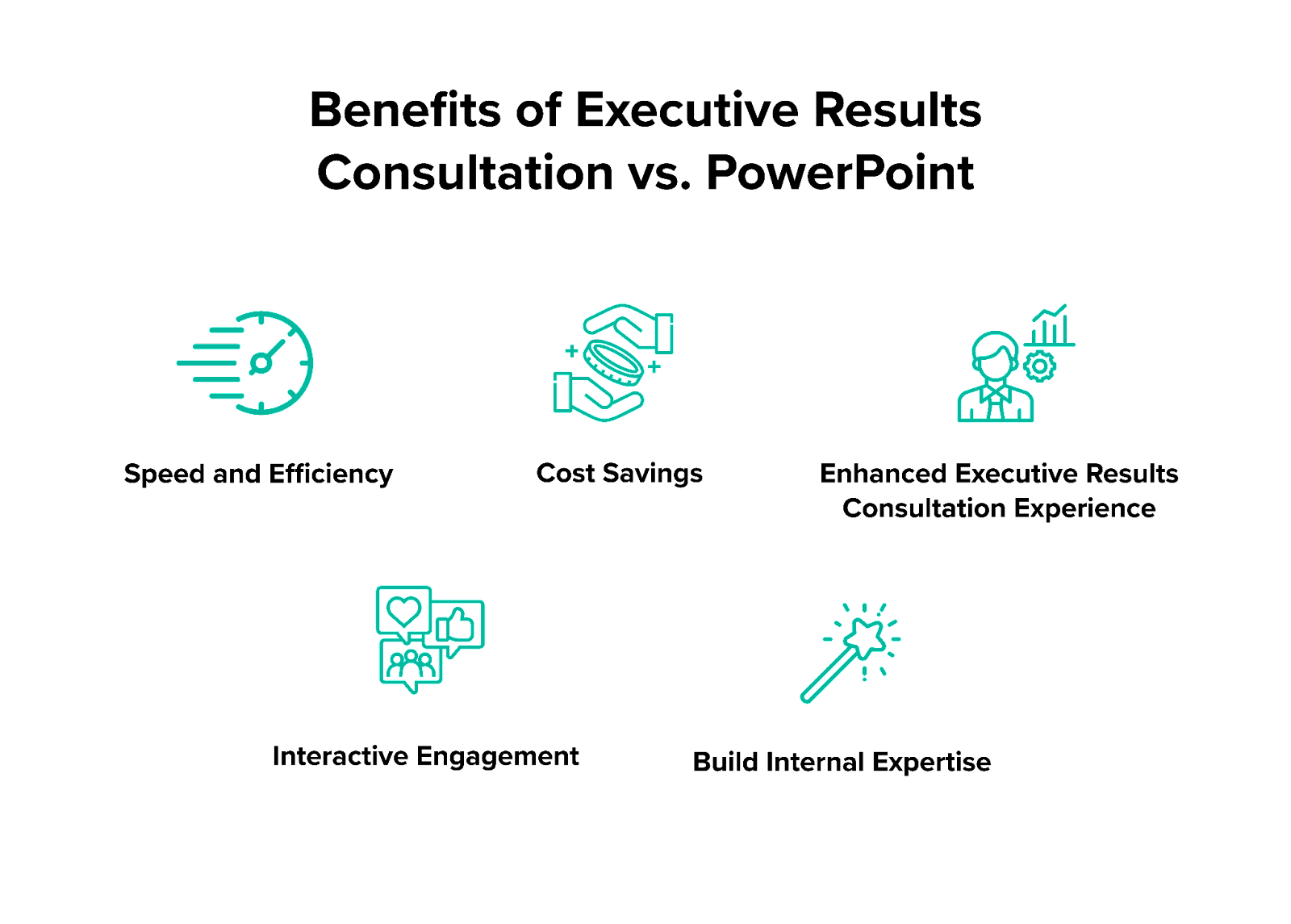 Benefits of Executive Results Consultation vs. PowerPoint

Speed and Efficiency

Cost Savings

Enhanced Executive Results Consultation Experience

Interactive Engagement

Build Internal Expertise